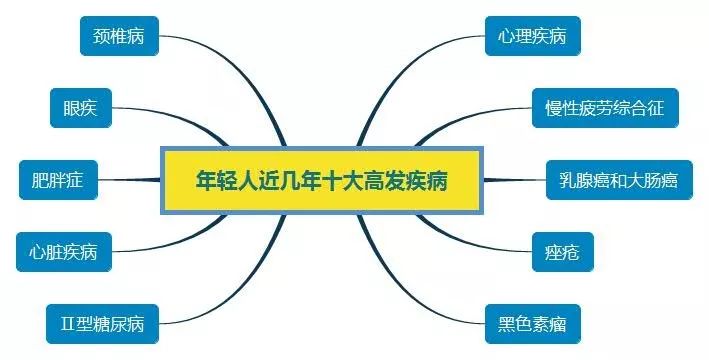 年轻人近几年十大高发疾病

颈椎病

眼疾

肥胖症

心脏疾病

Ⅱ型糖尿病

心理疾病

慢性疲劳综合征

乳腺癌和大肠癌

痤疮

黑色素瘤